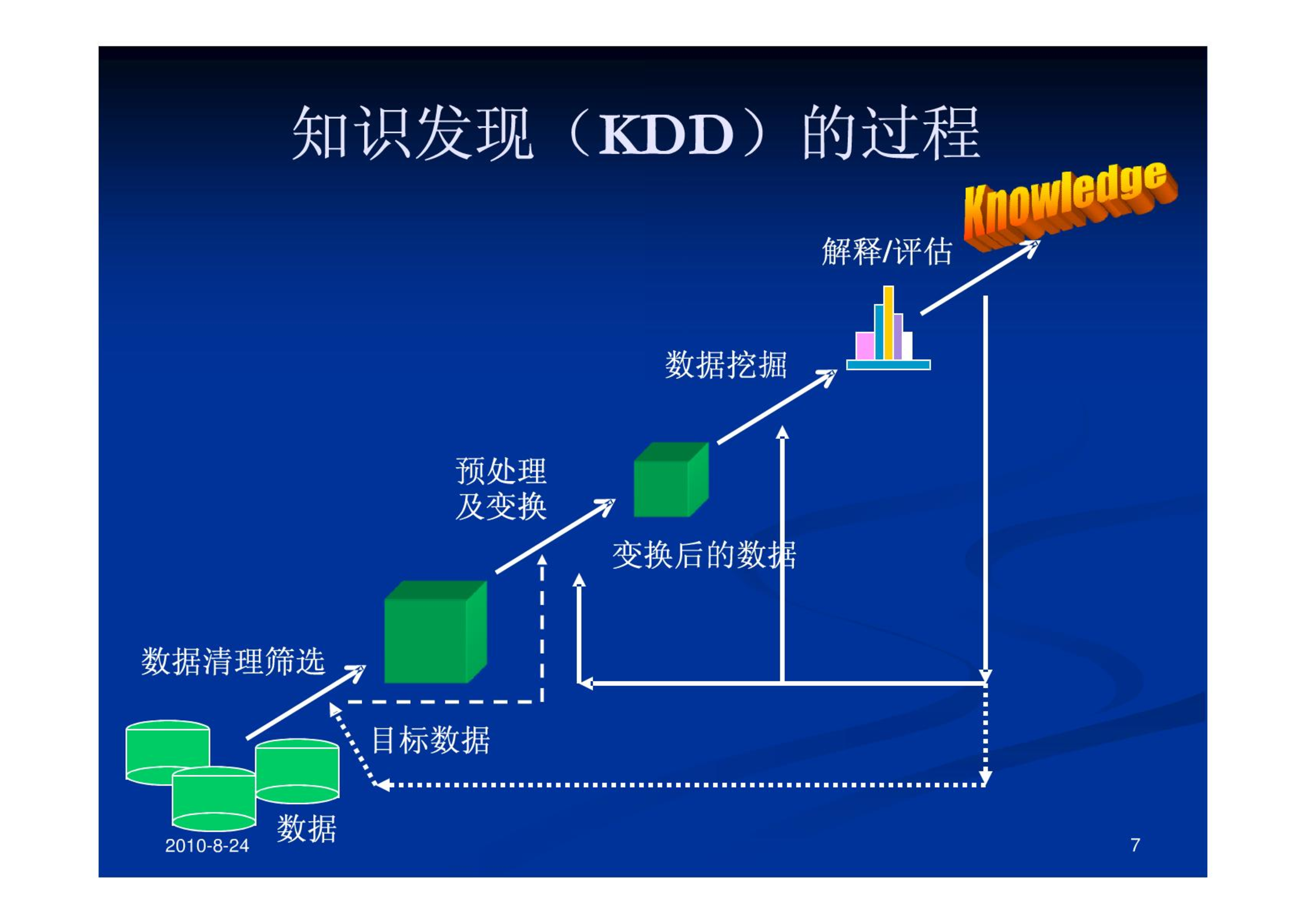 知识发现（KDD）的过程

Knowledge

解释/评估

数据挖掘

预处理
及变换

变换后的数据

数据清理筛选

目标数据

数据

2010-8-24

7